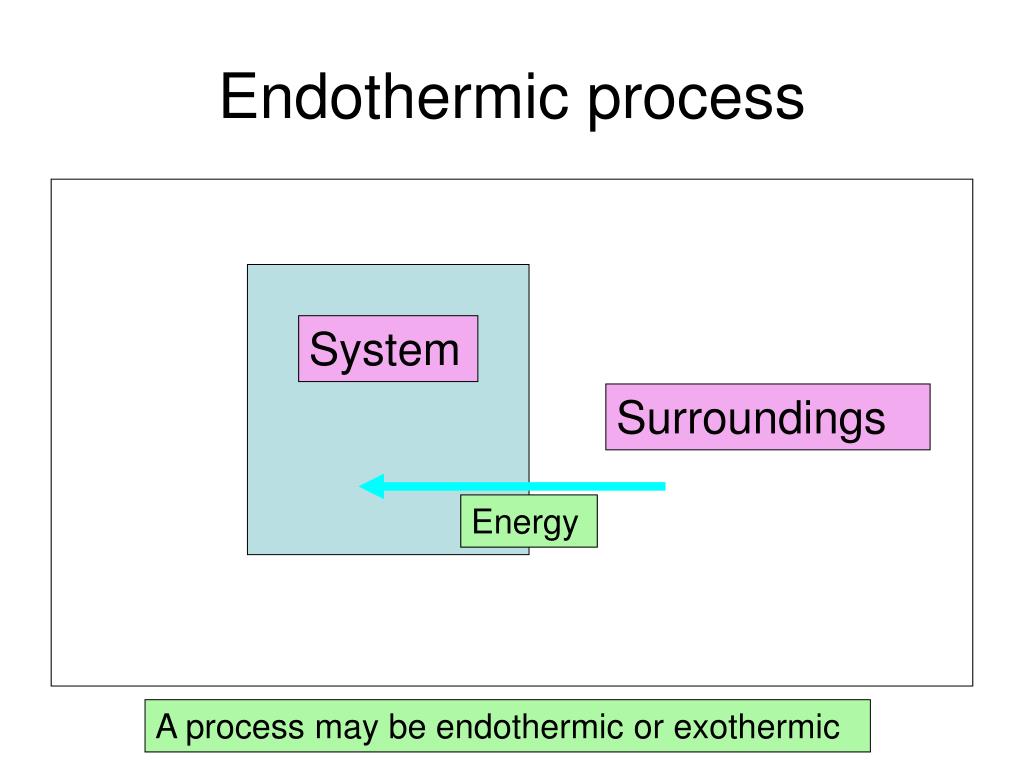 Endothermic process

System

Surroundings

Energy

A process may be endothermic or exothermic